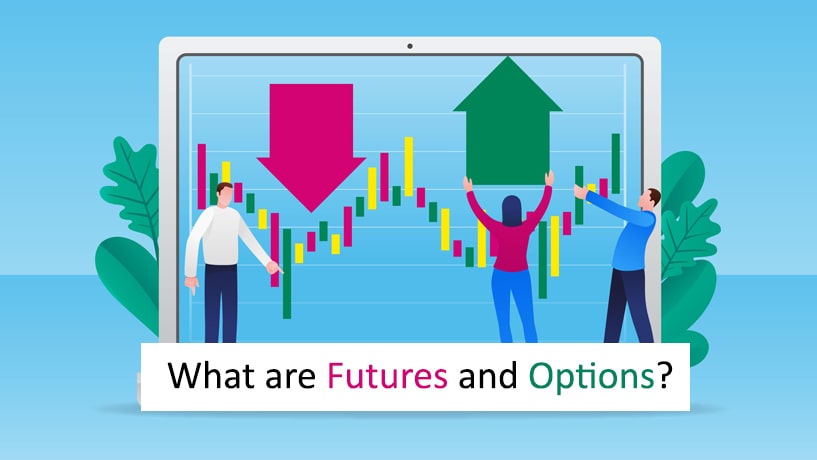 What are Futures and Options?